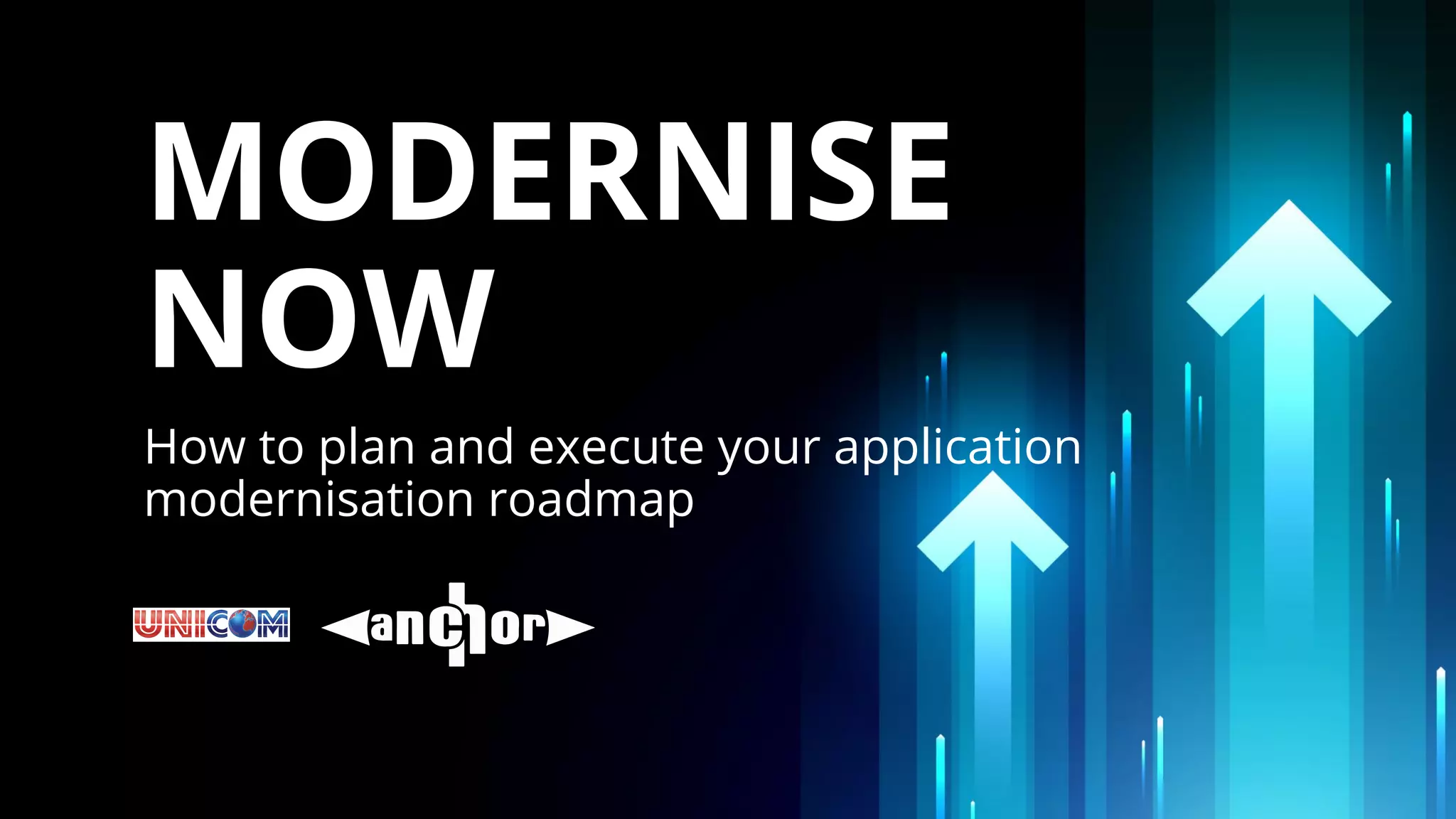 MODERNISE NOW

How to plan and execute your application modernisation roadmap

UNICOM

anchor